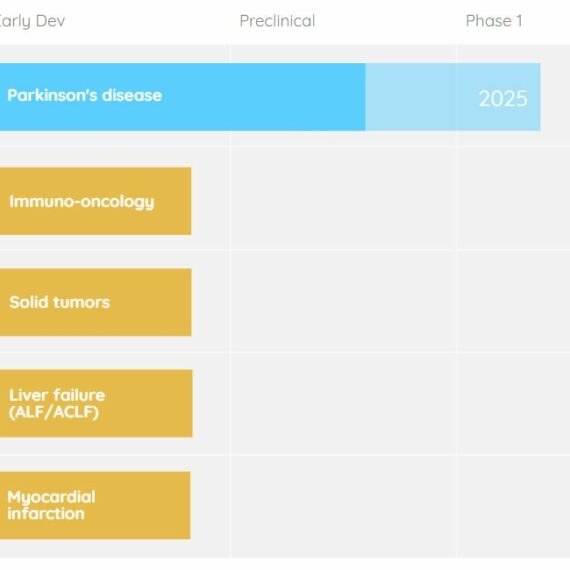 arly Dev Preclinical Phase 1

Parkinson's disease 2025

Immuno-oncology

Solid tumors

Liver failure (ALF/ACLF)

Myocardial infarction